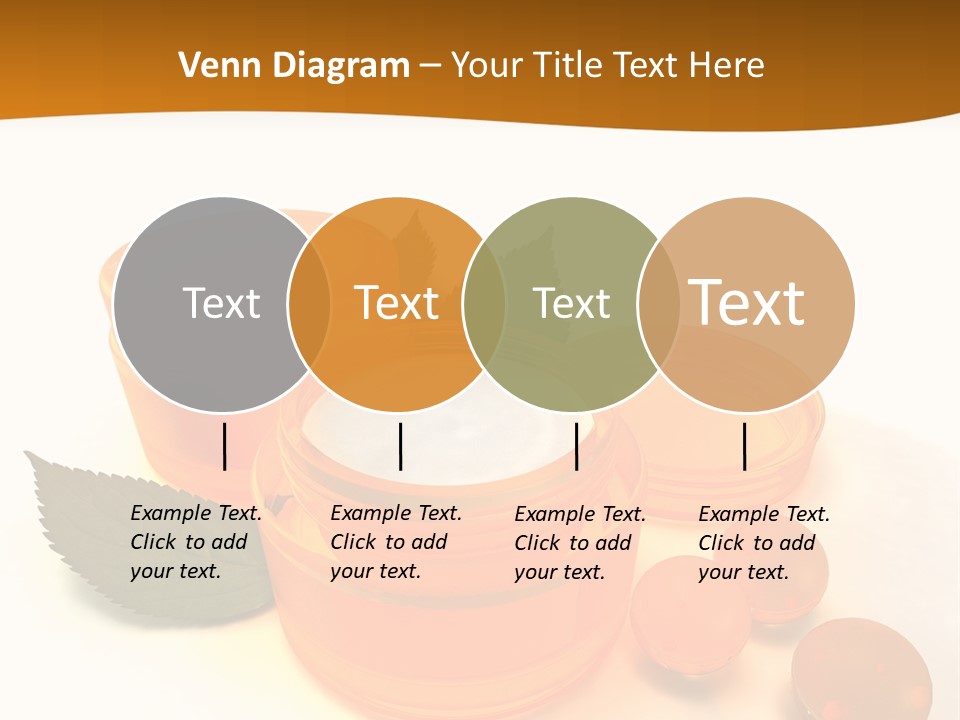 Venn Diagram – Your Title Text Here

Text

Text

Text

Text

Example Text. Click to add your text.

Example Text. Click to add your text.

Example Text. Click to add your text.

Example Text. Click to add your text.